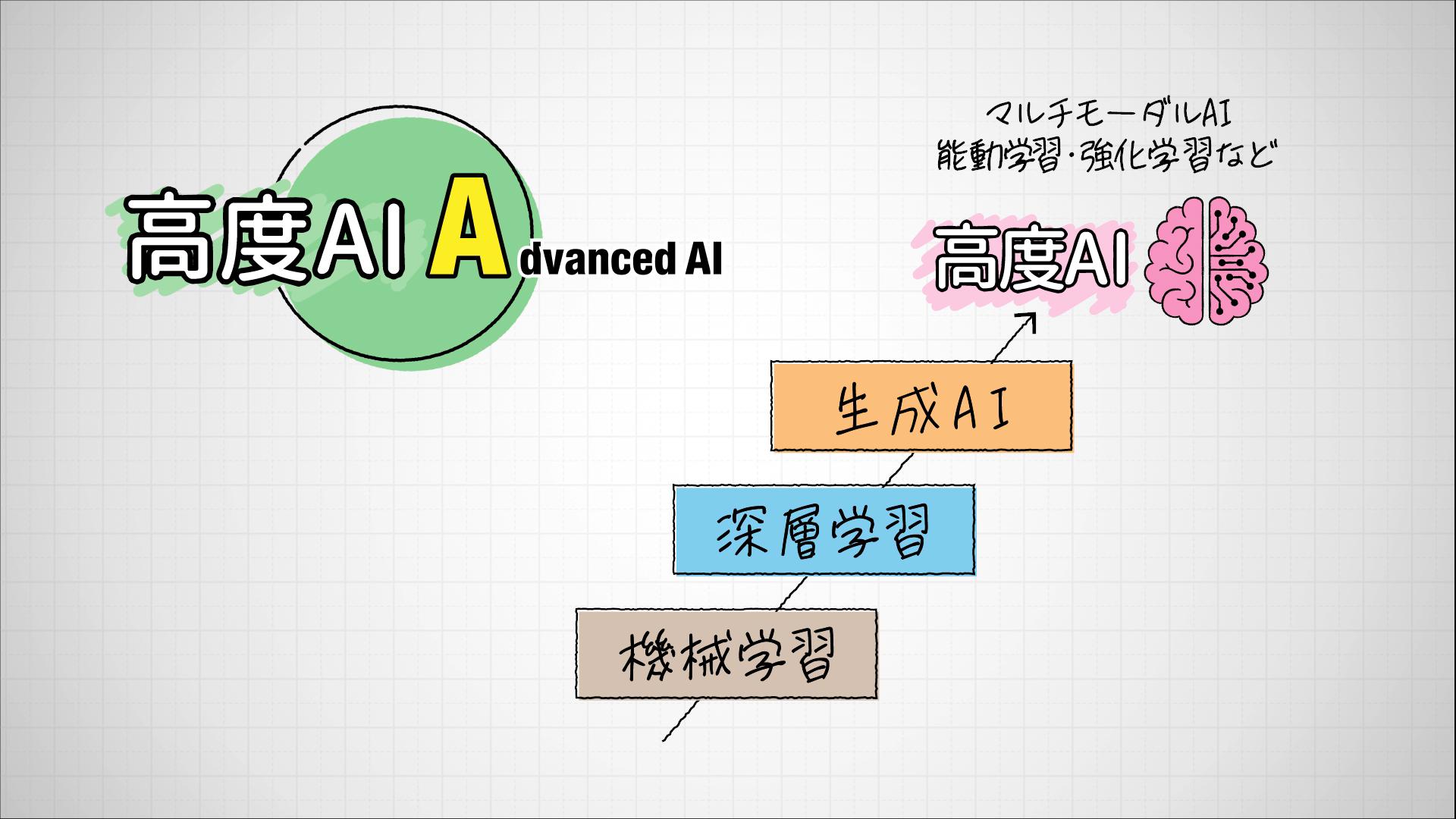 高度AI Advanced AI

マルチモーダルAI
能動学習・強化学習など

高度AI

生成AI

深層学習

機械学習